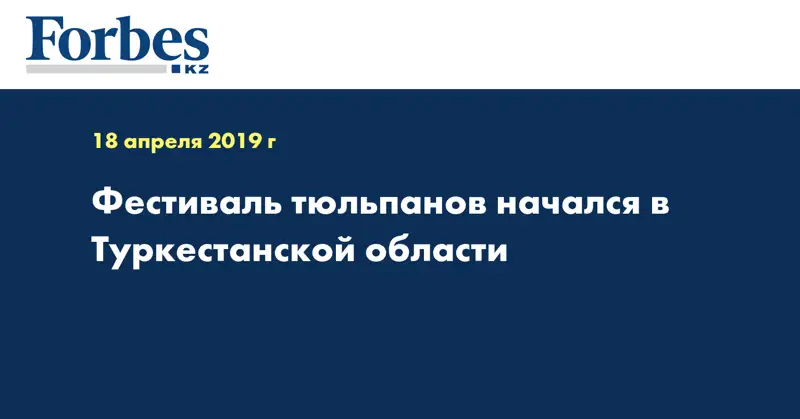 Forbes
KZ

18 апреля 2019 г

Фестиваль тюльпанов начался в Туркестанской области